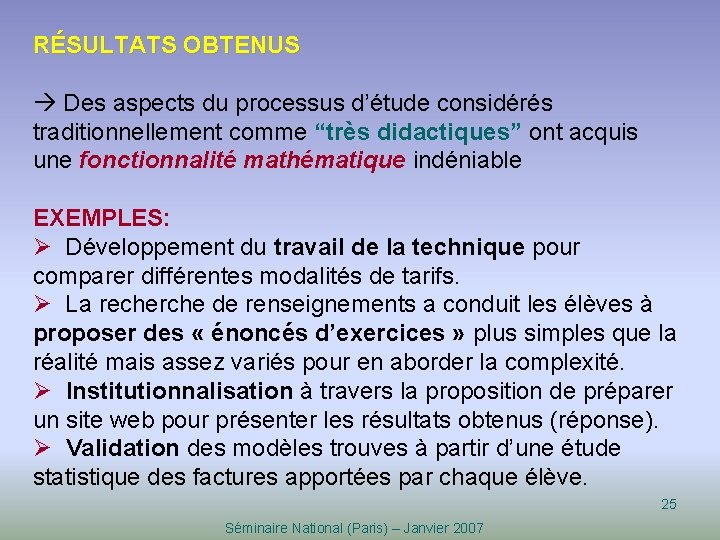 RÉSULTATS OBTENUS

→ Des aspects du processus d'étude considérés traditionnellement comme "très didactiques" ont acquis une fonctionnalité mathématique indéniable

EXEMPLES:
➢ Développement du travail de la technique pour comparer différentes modalités de tarifs.
➢ La recherche de renseignements a conduit les élèves à proposer des « énoncés d'exercices » plus simples que la réalité mais assez variés pour en aborder la complexité.
➢ Institutionnalisation à travers la proposition de préparer un site web pour présenter les résultats obtenus (réponse).
➢ Validation des modèles trouves à partir d'une étude statistique des factures apportées par chaque élève.

25

Séminaire National (Paris) – Janvier 2007